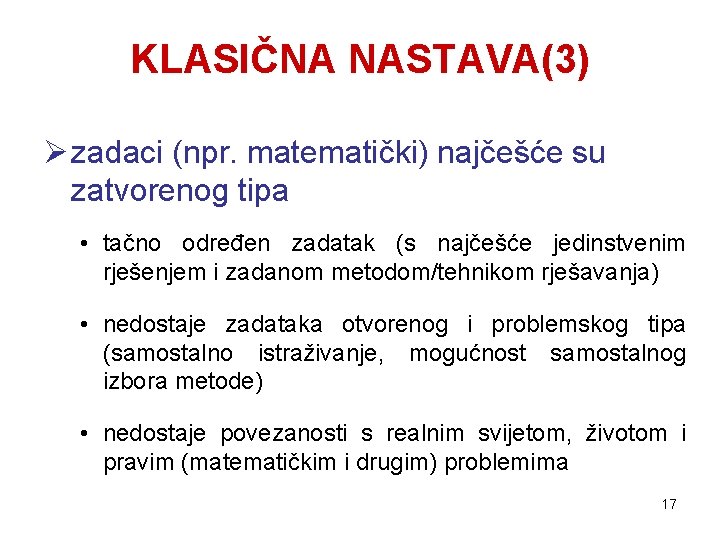 KLASIČNA NASTAVA(3)

➢ zadaci (npr. matematički) najčešće su zatvorenog tipa

• tačno određen zadatak (s najčešće jedinstvenim rješenjem i zadanom metodom/tehnikom rješavanja)

• nedostaje zadataka otvorenog i problemskog tipa (samostalno istraživanje, mogućnost samostalnog izbora metode)

• nedostaje povezanosti s realnim svijetom, životom i pravim (matematičkim i drugim) problemima

17